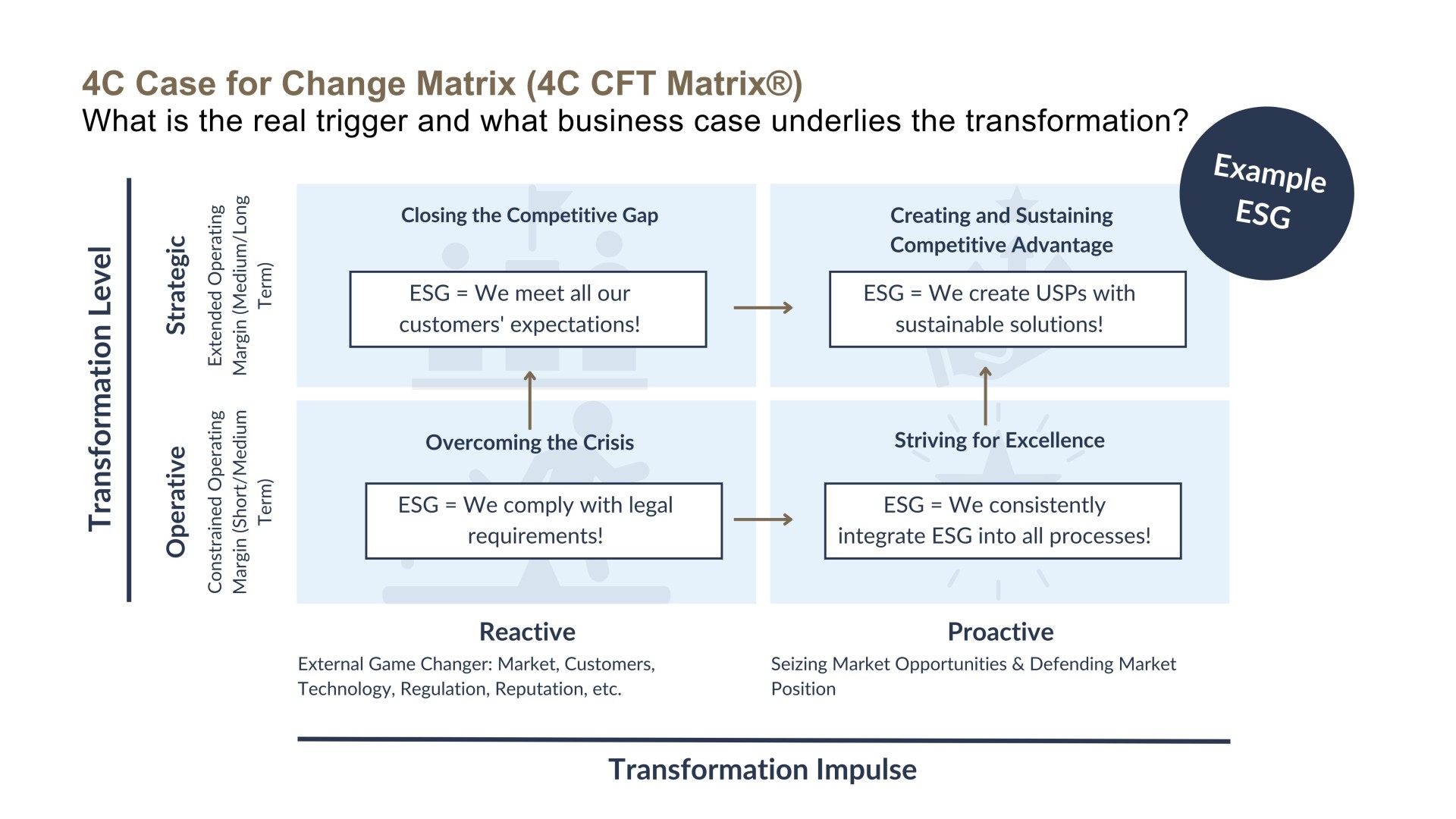 4C Case for Change Matrix (4C CFT Matrix®)
What is the real trigger and what business case underlies the transformation?

Example ESG

Transformation Level

Strategic
Extended Operating Margin (Medium/Long Term)

Operative
Constrained Operating Margin (Short/Medium Term)

Closing the Competitive Gap

ESG = We meet all our customers' expectations!

Creating and Sustaining Competitive Advantage

ESG = We create USPs with sustainable solutions!

Overcoming the Crisis

ESG = We comply with legal requirements!

Striving for Excellence

ESG = We consistently integrate ESG into all processes!

Reactive
External Game Changer: Market, Customers, Technology, Regulation, Reputation, etc.

Proactive
Seizing Market Opportunities & Defending Market Position

Transformation Impulse